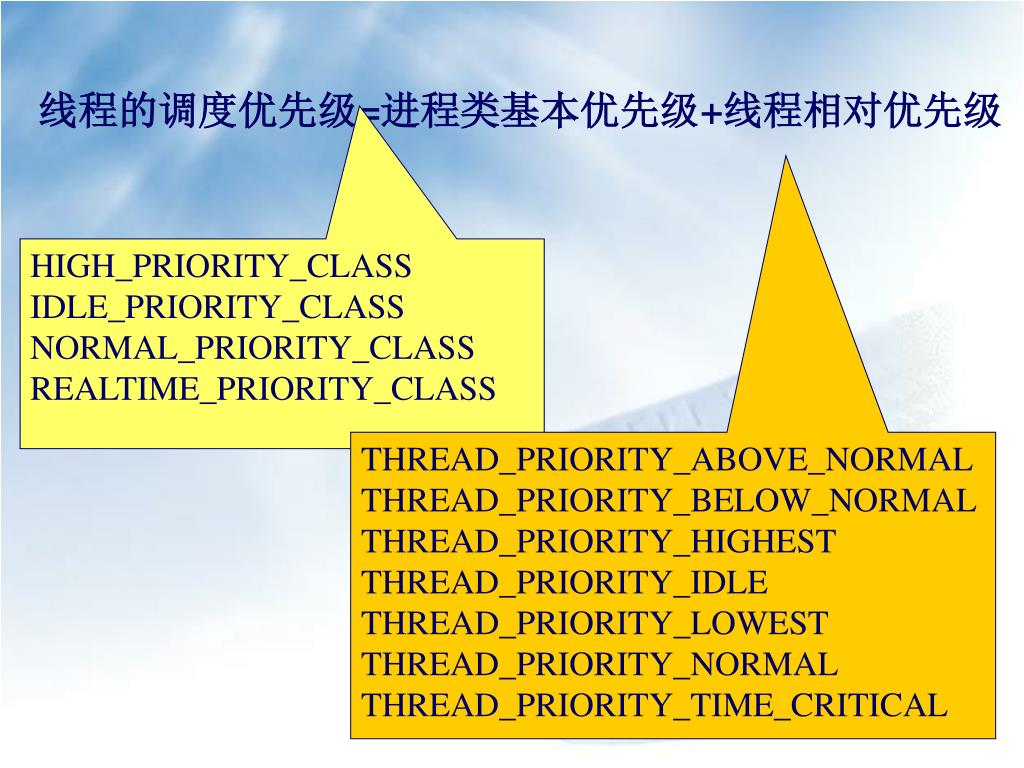 线程的调度优先级=进程类基本优先级+线程相对优先级

HIGH_PRIORITY_CLASS
IDLE_PRIORITY_CLASS
NORMAL_PRIORITY_CLASS
REALTIME_PRIORITY_CLASS

THREAD_PRIORITY_ABOVE_NORMAL
THREAD_PRIORITY_BELOW_NORMAL
THREAD_PRIORITY_HIGHEST
THREAD_PRIORITY_IDLE
THREAD_PRIORITY_LOWEST
THREAD_PRIORITY_NORMAL
THREAD_PRIORITY_TIME_CRITICAL